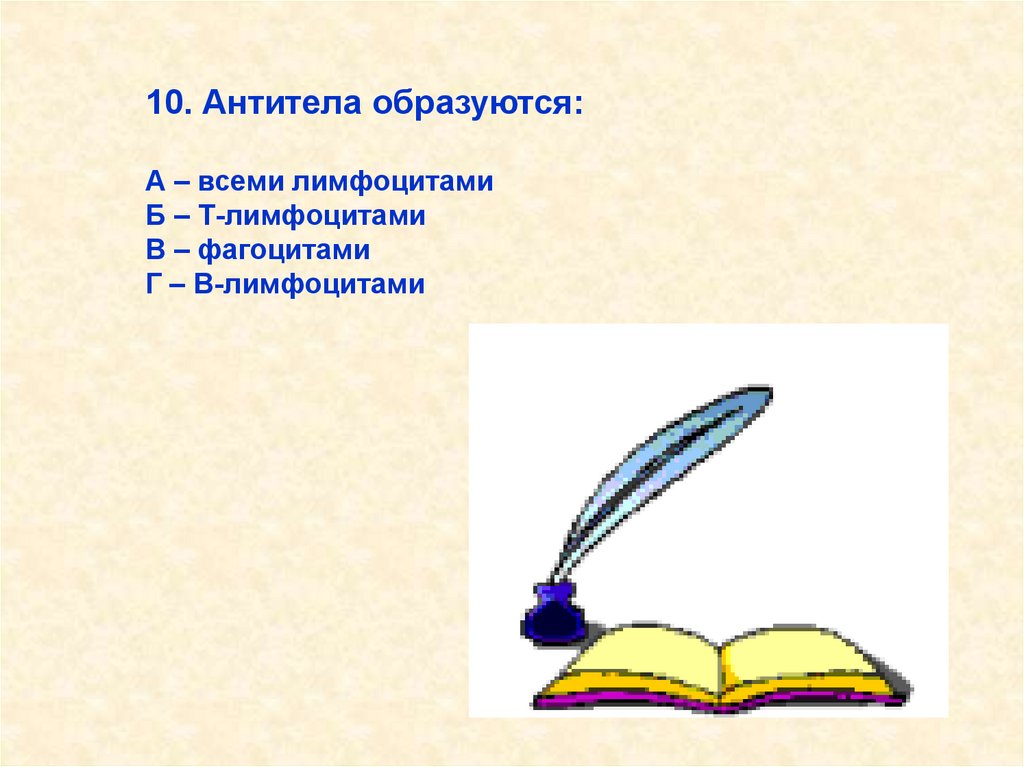 10. Антитела образуются:

А – всеми лимфоцитами
Б – Т-лимфоцитами
В – фагоцитами
Г – В-лимфоцитами